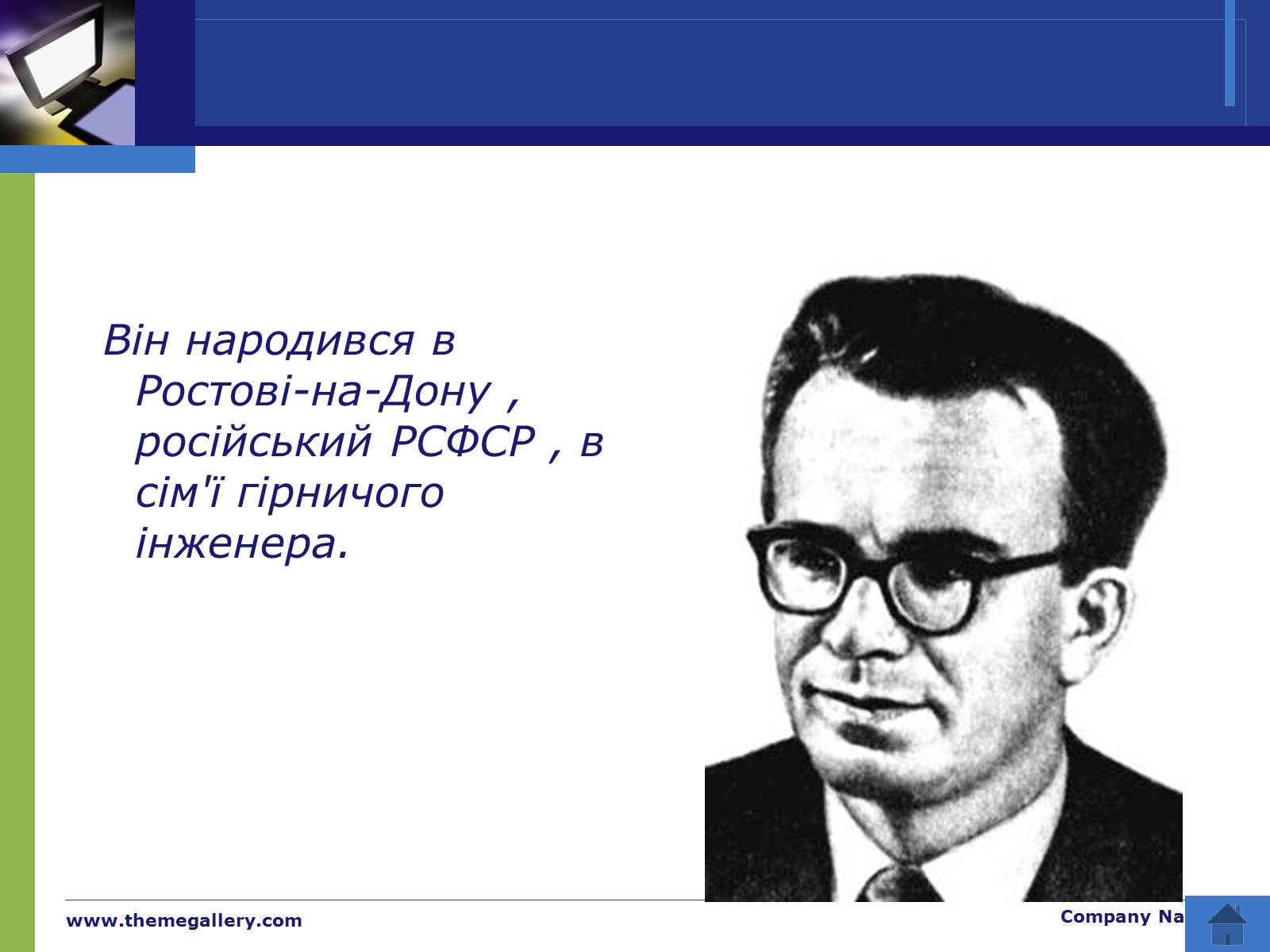 Він народився в Ростові-на-Дону , російський РСФСР , в сім'ї гірничого інженера.

www.themegallery.com

Company Na